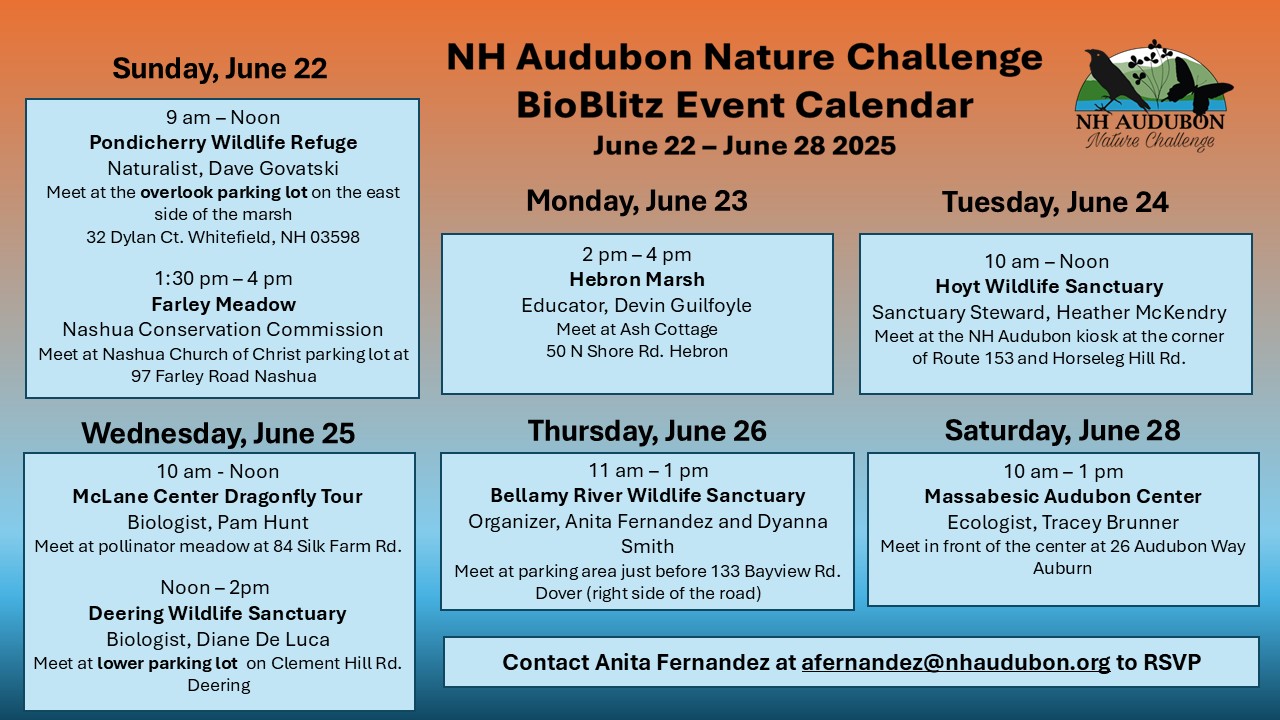 NH Audubon Nature Challenge
BioBlitz Event Calendar
June 22 – June 28 2025

NH AUDUBON
Nature Challenge

Sunday, June 22

9 am – Noon
Pondicherry Wildlife Refuge
Naturalist, Dave Govatski
Meet at the overlook parking lot on the east side of the marsh
32 Dylan Ct. Whitefield, NH 03598

1:30 pm – 4 pm
Farley Meadow
Nashua Conservation Commission
Meet at Nashua Church of Christ parking lot at 97 Farley Road Nashua

Monday, June 23

2 pm – 4 pm
Hebron Marsh
Educator, Devin Guilfoyle
Meet at Ash Cottage
50 N Shore Rd. Hebron

Tuesday, June 24

10 am – Noon
Hoyt Wildlife Sanctuary
Sanctuary Steward, Heather McKendry
Meet at the NH Audubon kiosk at the corner of Route 153 and Horseleg Hill Rd.

Wednesday, June 25

10 am - Noon
McLane Center Dragonfly Tour
Biologist, Pam Hunt
Meet at pollinator meadow at 84 Silk Farm Rd.

Noon – 2pm
Deering Wildlife Sanctuary
Biologist, Diane De Luca
Meet at lower parking lot on Clement Hill Rd. Deering

Thursday, June 26

11 am – 1 pm
Bellamy River Wildlife Sanctuary
Organizer, Anita Fernandez and Dyanna Smith
Meet at parking area just before 133 Bayview Rd. Dover (right side of the road)

Saturday, June 28

10 am – 1 pm
Massabesic Audubon Center
Ecologist, Tracey Brunner
Meet in front of the center at 26 Audubon Way Auburn

Contact Anita Fernandez at afernandez@nhaudubon.org to RSVP